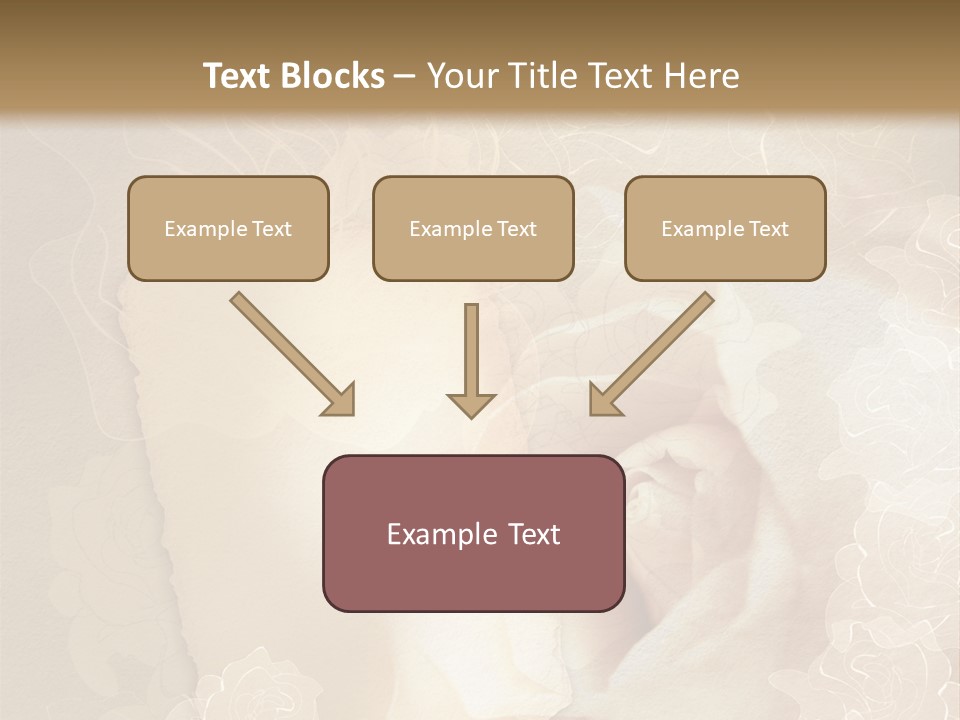 Text Blocks – Your Title Text Here

Example Text

Example Text

Example Text

Example Text